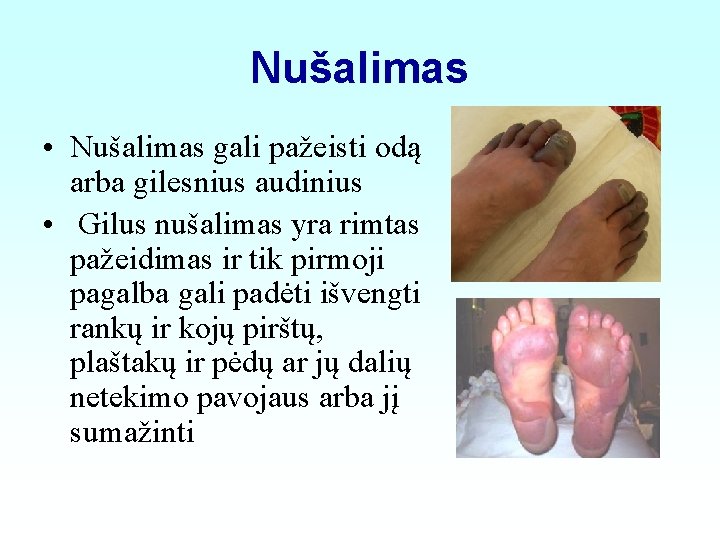 Nušalimas

• Nušalimas gali pažeisti odą arba gilesnius audinius
• Gilus nušalimas yra rimtas pažeidimas ir tik pirmoji pagalba gali padėti išvengti rankų ir kojų pirštų, plaštakų ir pėdų ar jų dalių netekimo pavojaus arba jį sumažinti